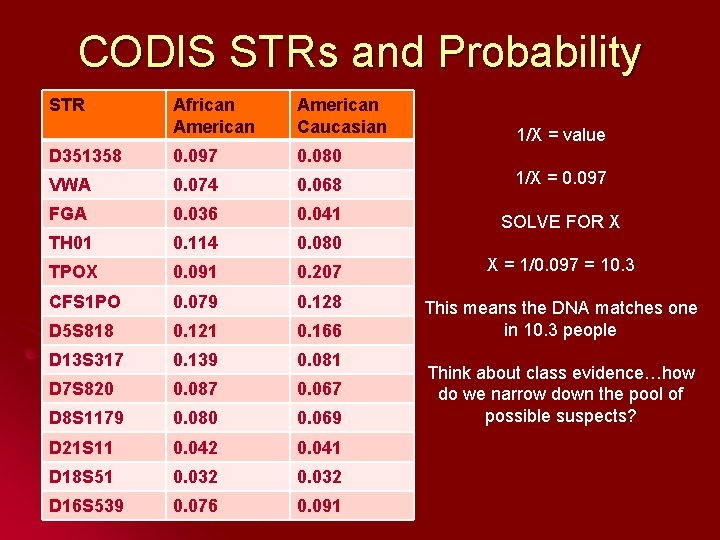 CODIS STRs and Probability

| STR | African American | American Caucasian |
|---|---|---|
| D351358 | 0.097 | 0.080 |
| VWA | 0.074 | 0.068 |
| FGA | 0.036 | 0.041 |
| TH01 | 0.114 | 0.080 |
| TPOX | 0.091 | 0.207 |
| CFS1PO | 0.079 | 0.128 |
| D5S818 | 0.121 | 0.166 |
| D13S317 | 0.139 | 0.081 |
| D7S820 | 0.087 | 0.067 |
| D8S1179 | 0.080 | 0.069 |
| D21S11 | 0.042 | 0.041 |
| D18S51 | 0.032 | 0.032 |
| D16S539 | 0.076 | 0.091 |

1/X = value

1/X = 0.097

SOLVE FOR X

X = 1/0.097 = 10.3

This means the DNA matches one in 10.3 people

Think about class evidence…how do we narrow down the pool of possible suspects?